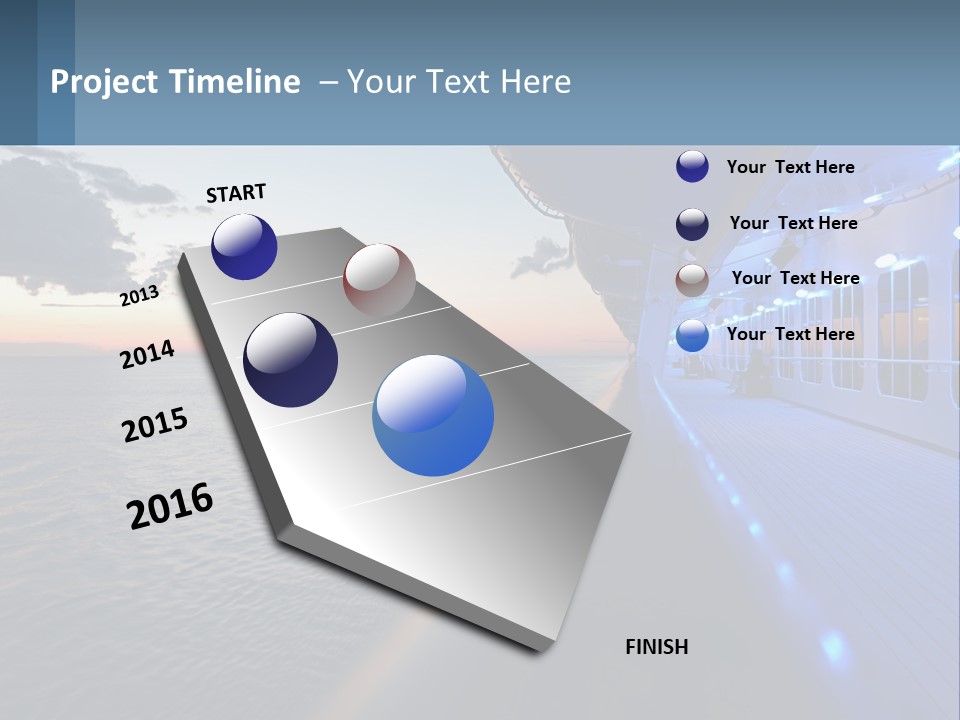 Project Timeline – Your Text Here

START

2013

2014

2015

2016

FINISH

Your Text Here

Your Text Here

Your Text Here

Your Text Here